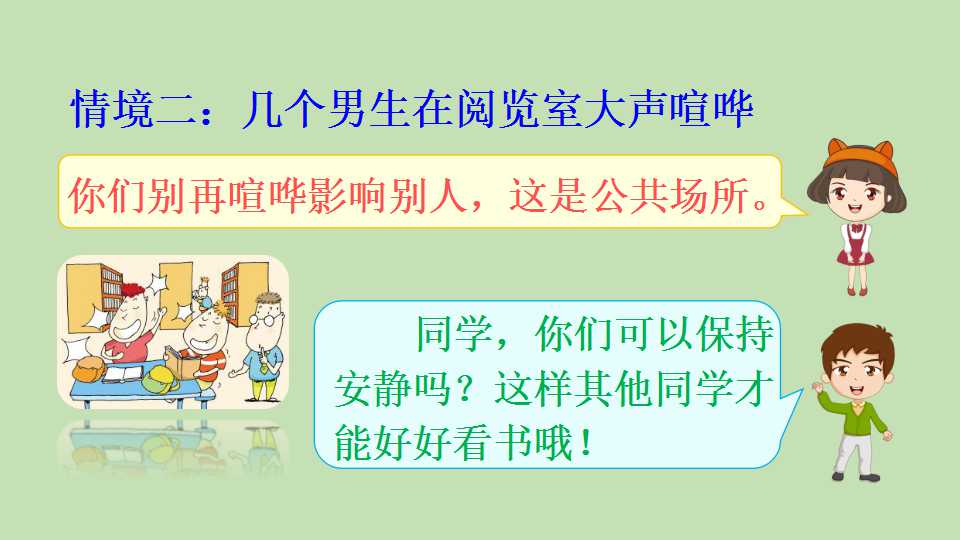 情境二：几个男生在阅览室大声喧哗

你们别再喧哗影响别人，这是公共场所。

同学，你们可以保持安静吗？这样其他同学才能好好看书哦！